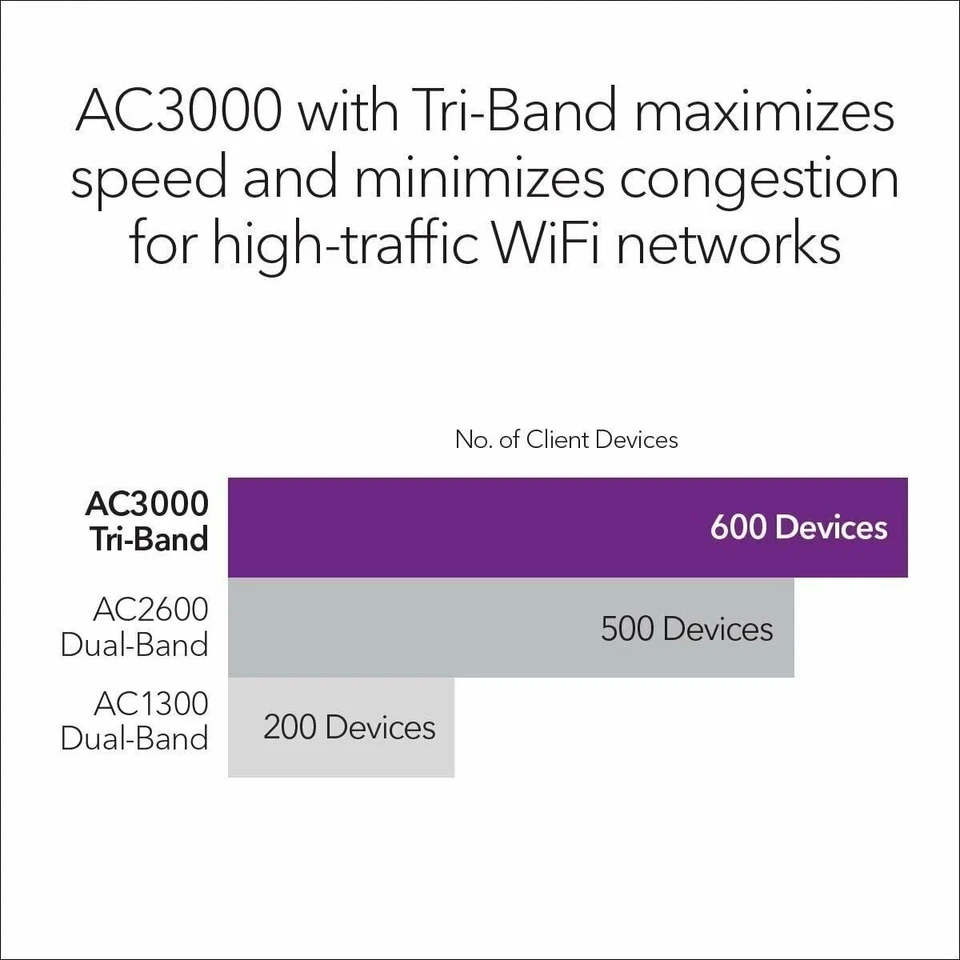 AC3000 with Tri-Band maximizes speed and minimizes congestion for high-traffic WiFi networks

No. of Client Devices

AC3000 Tri-Band
600 Devices

AC2600 Dual-Band
500 Devices

AC1300 Dual-Band
200 Devices